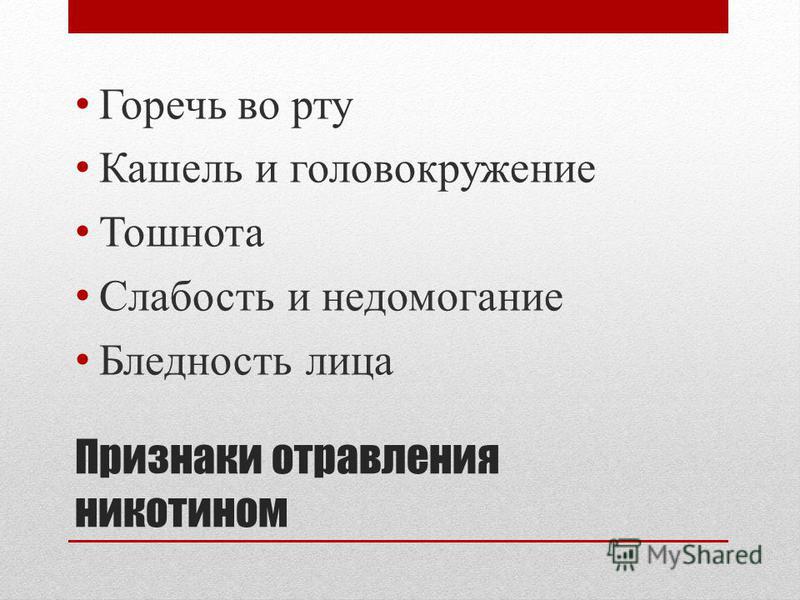 • Горечь во рту
• Кашель и головокружение
• Тошнота
• Слабость и недомогание
• Бледность лица

Признаки отравления никотином

MyShared